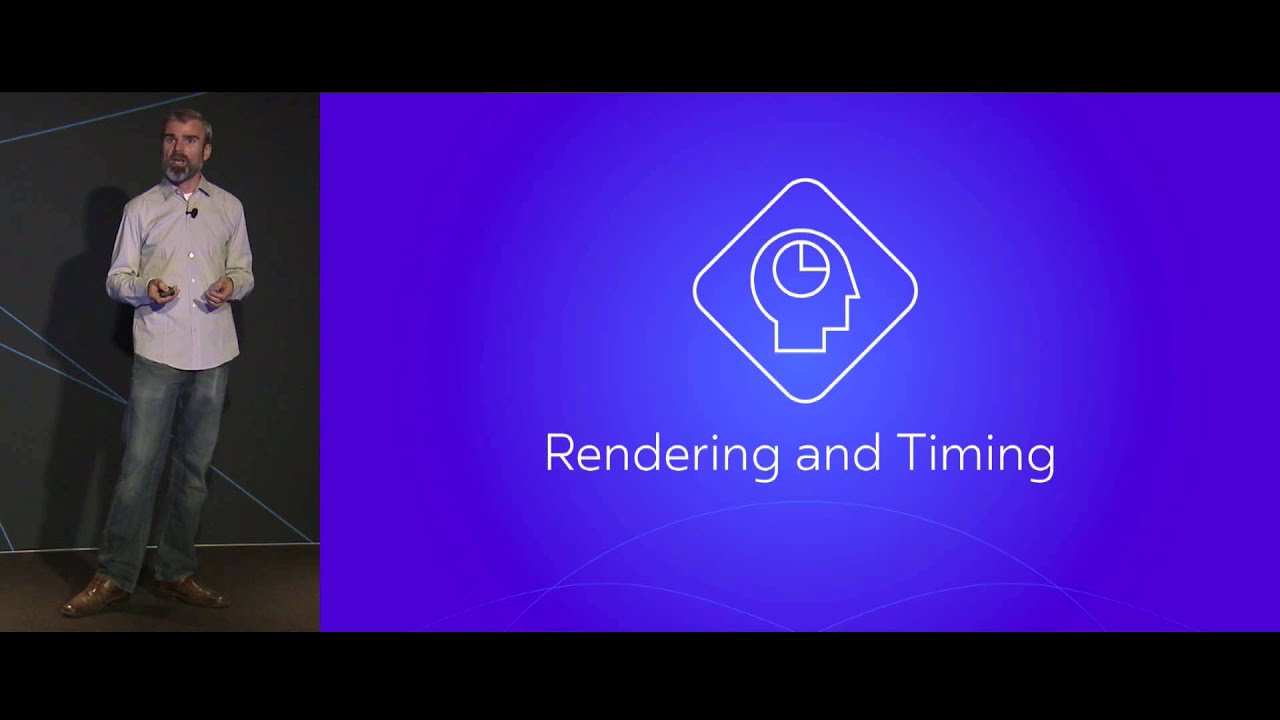 Rendering and Timing